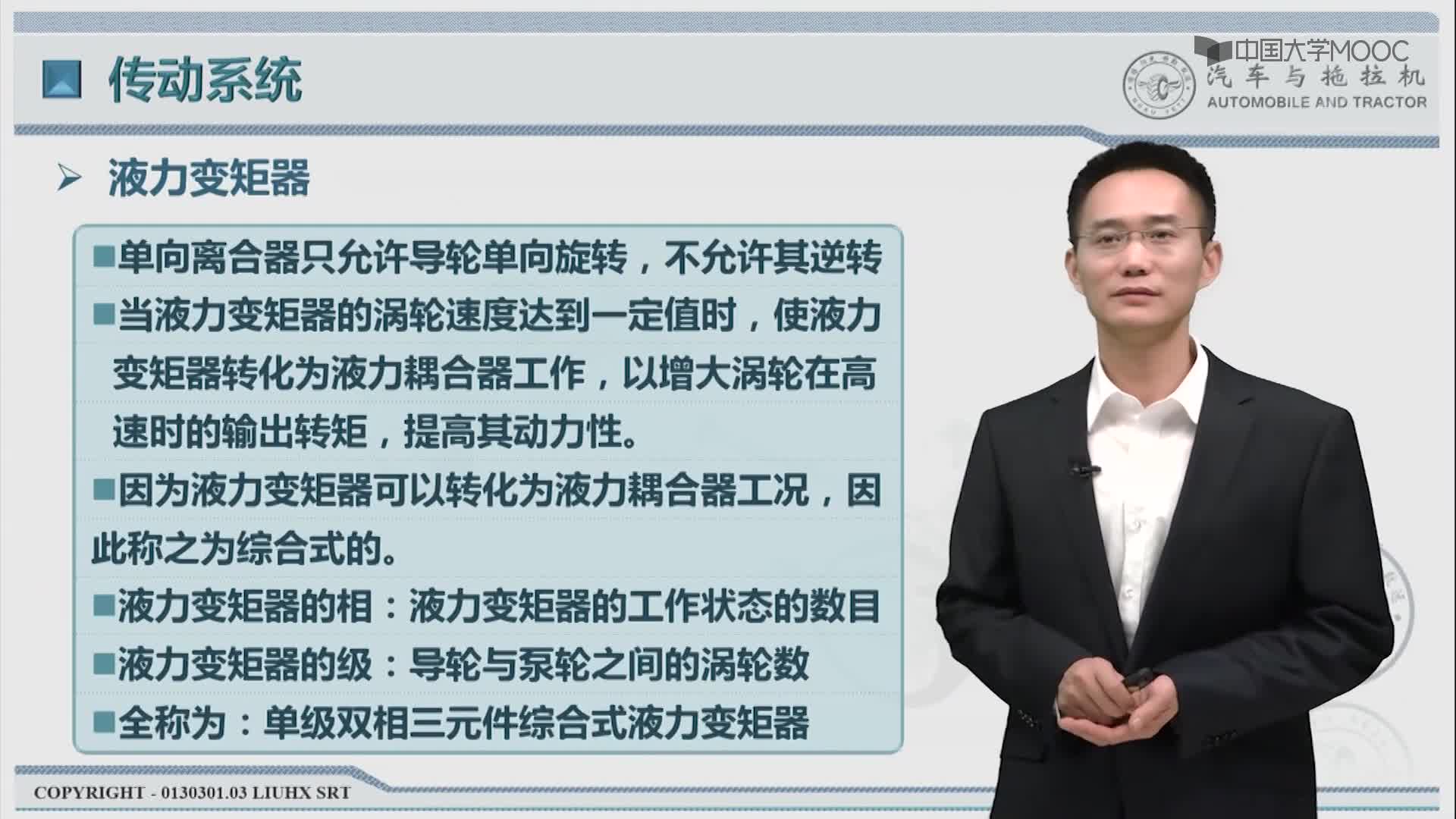 传动系统

中国大学MOOC
汽车与拖拉机
AUTOMOBILE AND TRACTOR

➢ 液力变矩器

■单向离合器只允许导轮单向旋转，不允许其逆转

■当液力变矩器的涡轮速度达到一定值时，使液力变矩器转化为液力耦合器工作，以增大涡轮在高速时的输出转矩，提高其动力性。

■因为液力变矩器可以转化为液力耦合器工况，因此称之为综合式的。

■液力变矩器的相：液力变矩器的工作状态的数目

■液力变矩器的级：导轮与泵轮之间的涡轮数

■全称为：单级双相三元件综合式液力变矩器

COPYRIGHT - 0130301.03 LIUHX SRT